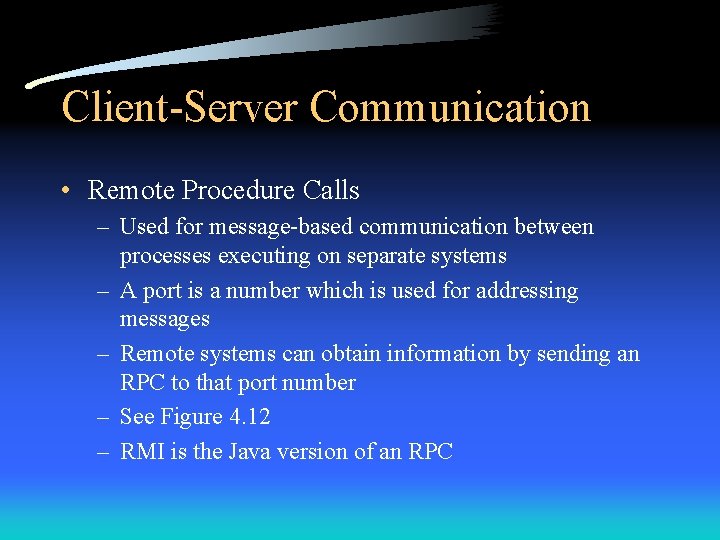 Client-Server Communication

• Remote Procedure Calls

– Used for message-based communication between processes executing on separate systems

– A port is a number which is used for addressing messages

– Remote systems can obtain information by sending an RPC to that port number

– See Figure 4.12

– RMI is the Java version of an RPC